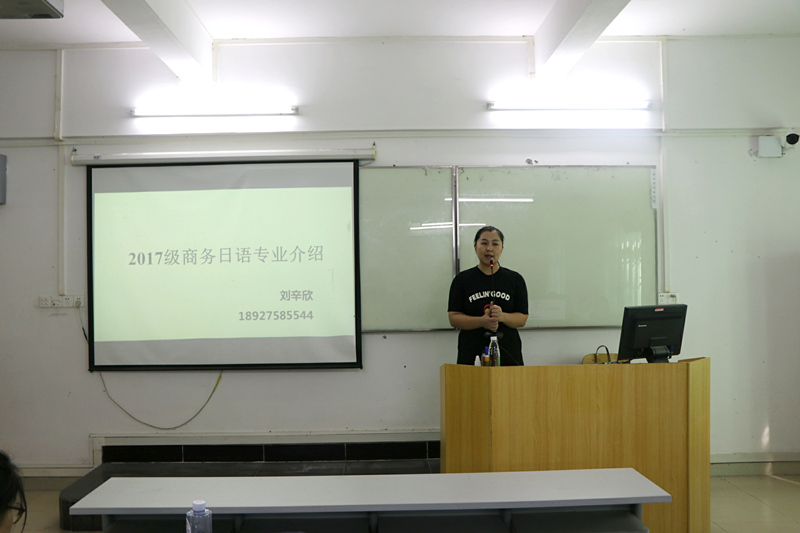 2017级商务日语专业介绍

刘辛欣

18927585544

FEELIN' GOOD